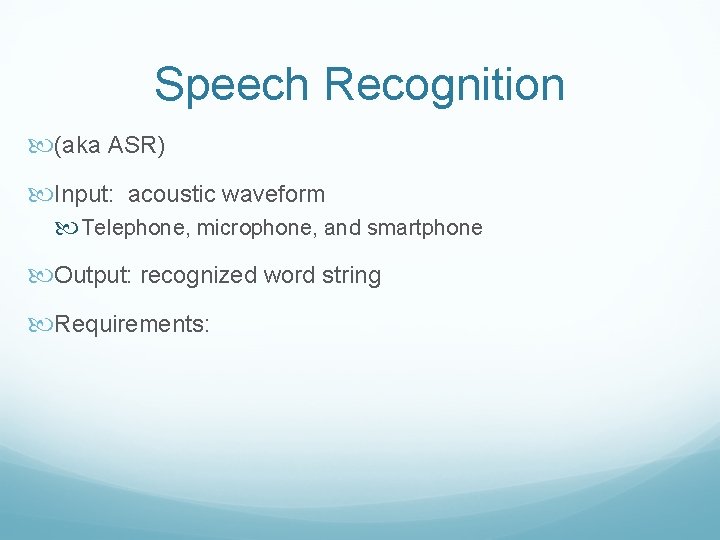 Speech Recognition

(aka ASR)

Input: acoustic waveform

Telephone, microphone, and smartphone

Output: recognized word string

Requirements: